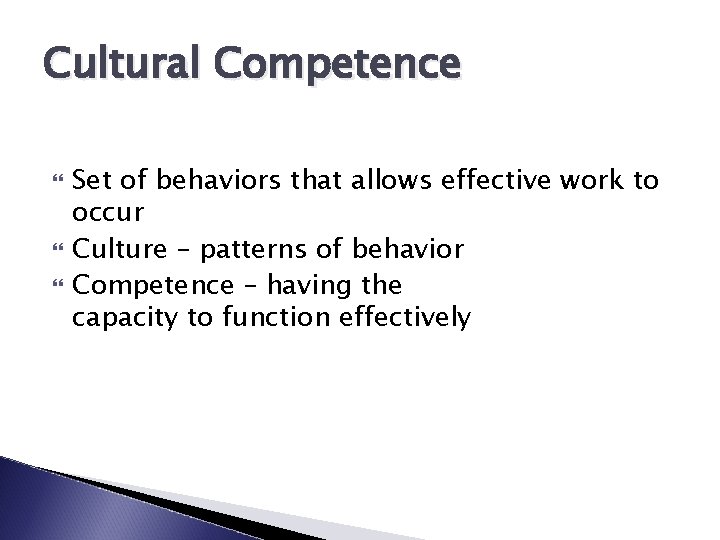 Cultural Competence

Set of behaviors that allows effective work to occur

Culture – patterns of behavior

Competence – having the capacity to function effectively